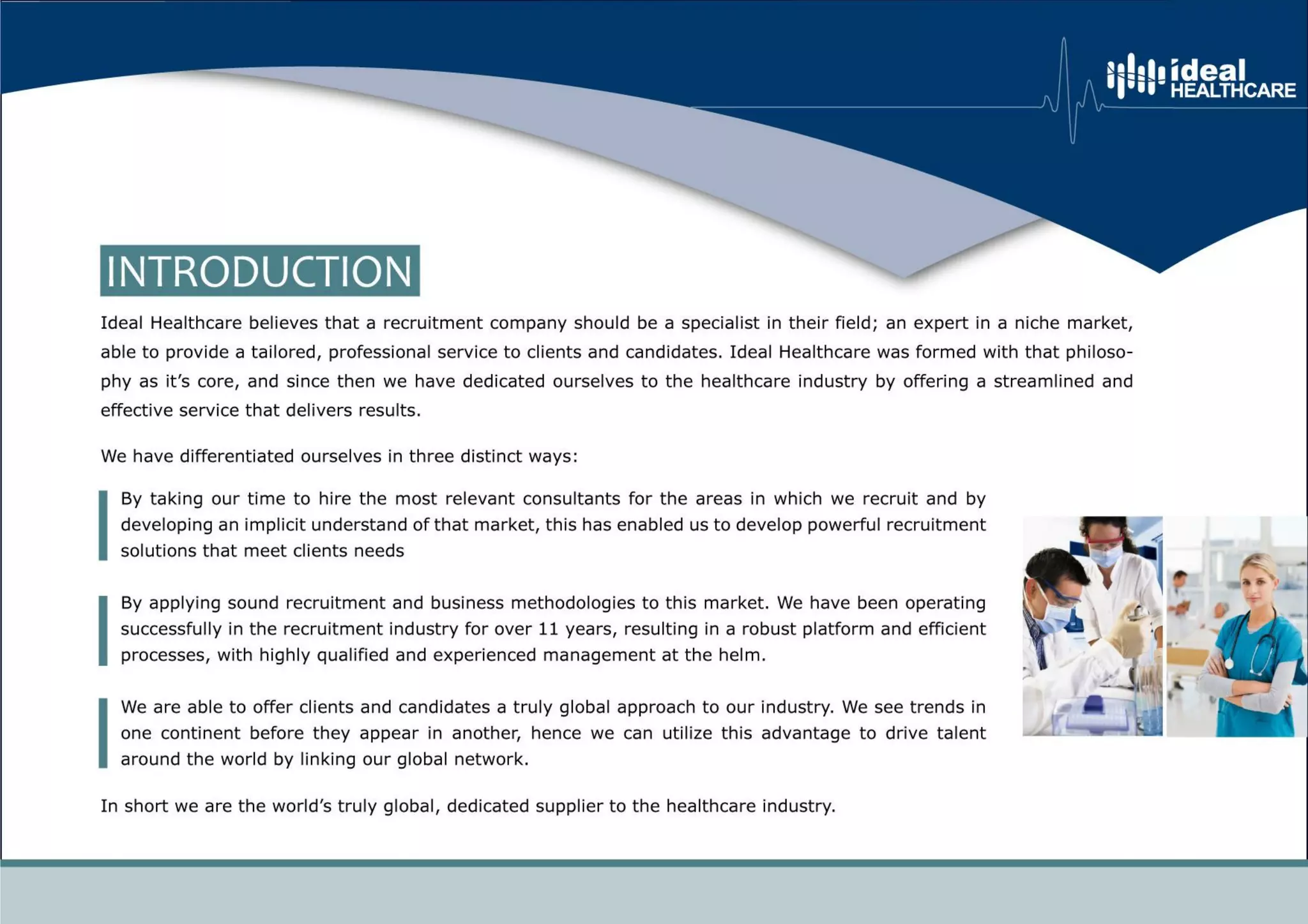 ideal HEALTHCARE

INTRODUCTION

Ideal Healthcare believes that a recruitment company should be a specialist in their field; an expert in a niche market, able to provide a tailored, professional service to clients and candidates. Ideal Healthcare was formed with that philosophy as it's core, and since then we have dedicated ourselves to the healthcare industry by offering a streamlined and effective service that delivers results.

We have differentiated ourselves in three distinct ways:

By taking our time to hire the most relevant consultants for the areas in which we recruit and by developing an implicit understand of that market, this has enabled us to develop powerful recruitment solutions that meet clients needs

By applying sound recruitment and business methodologies to this market. We have been operating successfully in the recruitment industry for over 11 years, resulting in a robust platform and efficient processes, with highly qualified and experienced management at the helm.

We are able to offer clients and candidates a truly global approach to our industry. We see trends in one continent before they appear in another, hence we can utilize this advantage to drive talent around the world by linking our global network.

In short we are the world's truly global, dedicated supplier to the healthcare industry.